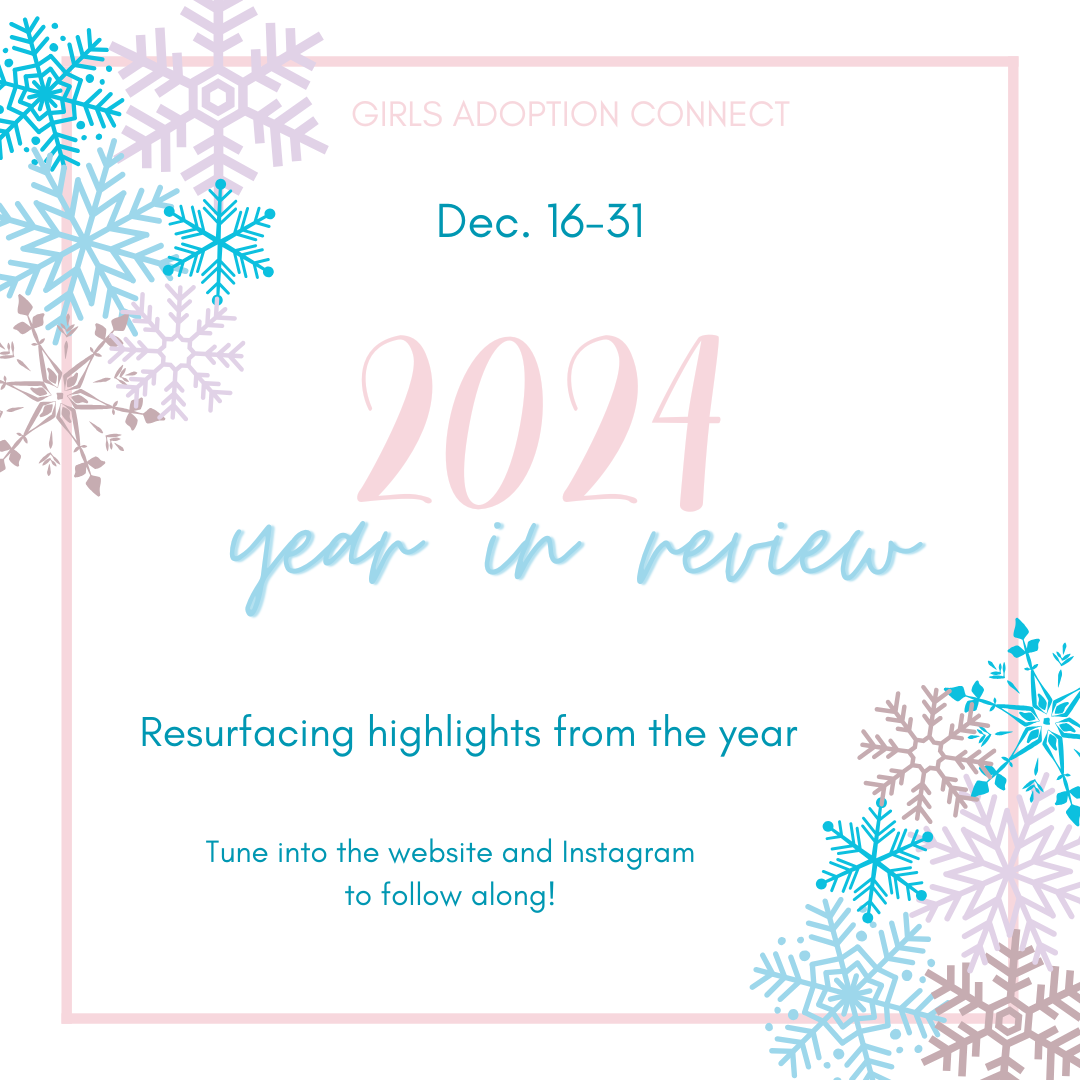 GIRLS ADOPTION CONNECT

Dec. 16-31

2024

year in review

Resurfacing highlights from the year

Tune into the website and Instagram to follow along!